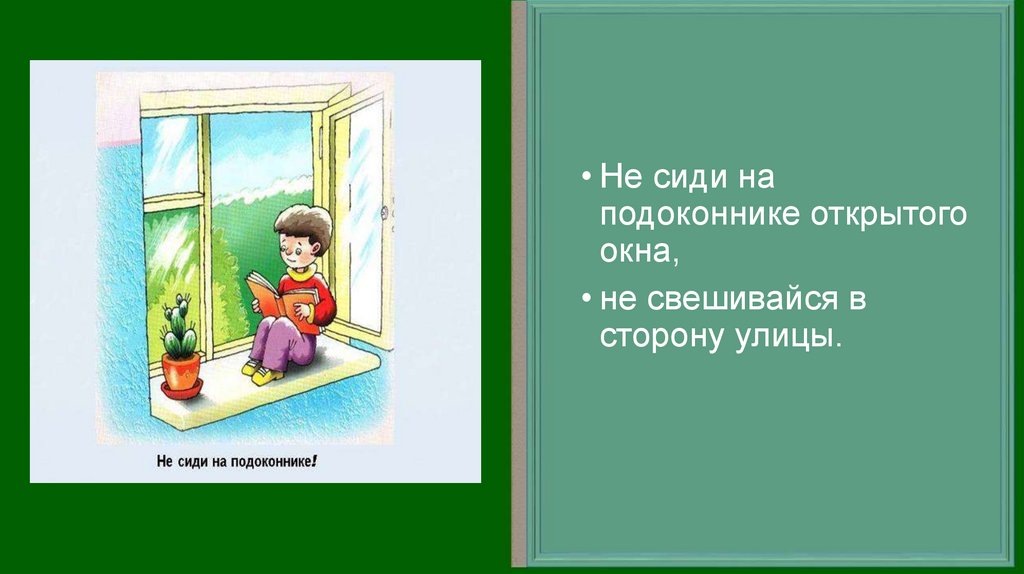 Не сиди на подоконнике!

• Не сиди на подоконнике открытого окна,

• не свешивайся в сторону улицы.